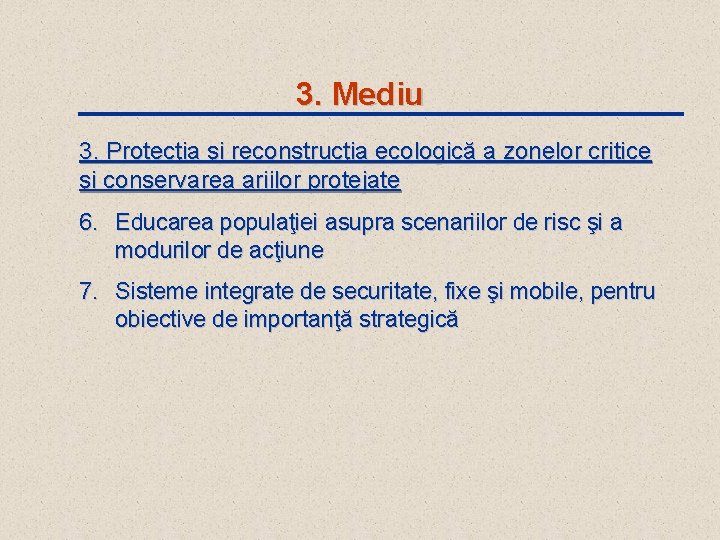 3. Mediu

3. Protecţia şi reconstrucţia ecologică a zonelor critice şi conservarea ariilor protejate

6. Educarea populaţiei asupra scenariilor de risc şi a modurilor de acţiune

7. Sisteme integrate de securitate, fixe şi mobile, pentru obiective de importanţă strategică